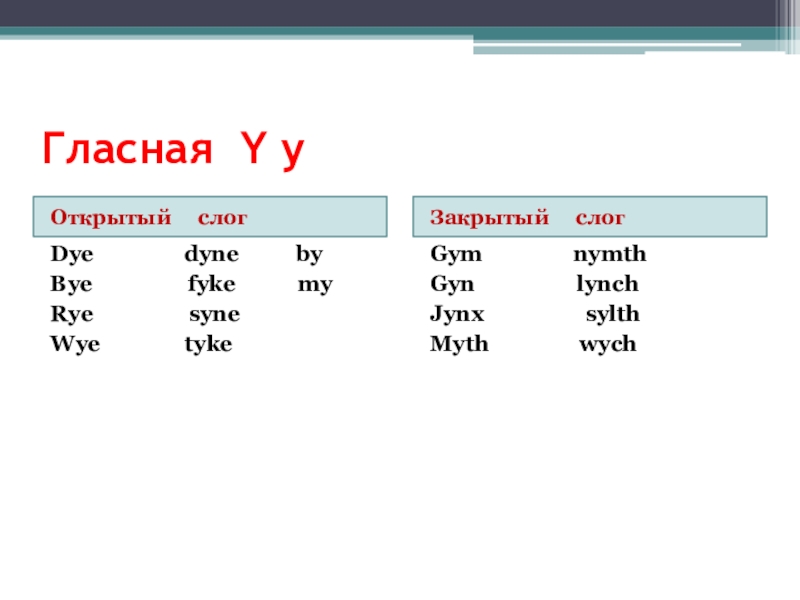 Гласная Y y

Открытый слог

Dye dyne by
Bye fyke my
Rye syne
Wye tyke

Закрытый слог

Gym nymth
Gyn lynch
Jynx sylth
Myth wych